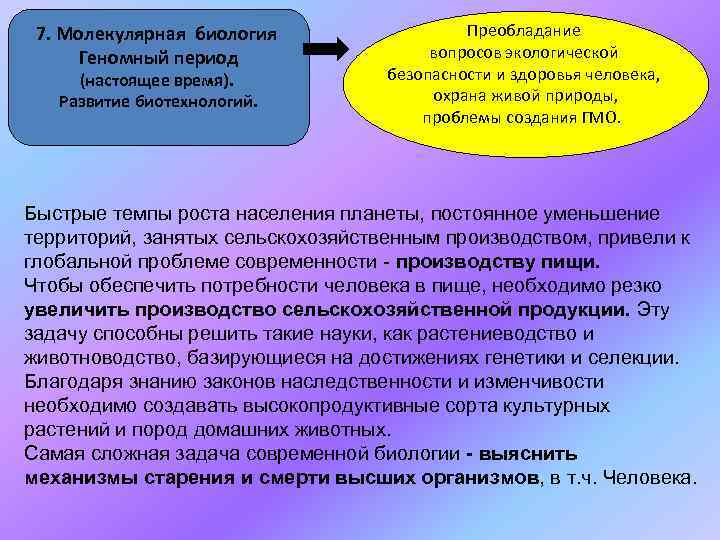 7. Молекулярная биология
Геномный период
(настоящее время).
Развитие биотехнологий.

Преобладание
вопросов экологической
безопасности и здоровья человека,
охрана живой природы,
проблемы создания ГМО.

Быстрые темпы роста населения планеты, постоянное уменьшение территорий, занятых сельскохозяйственным производством, привели к глобальной проблеме современности - производству пищи.
Чтобы обеспечить потребности человека в пище, необходимо резко увеличить производство сельскохозяйственной продукции. Эту задачу способны решить такие науки, как растениеводство и животноводство, базирующиеся на достижениях генетики и селекции.
Благодаря знанию законов наследственности и изменчивости необходимо создавать высокопродуктивные сорта культурных растений и пород домашних животных.
Самая сложная задача современной биологии - выяснить механизмы старения и смерти высших организмов, в т.ч. Человека.